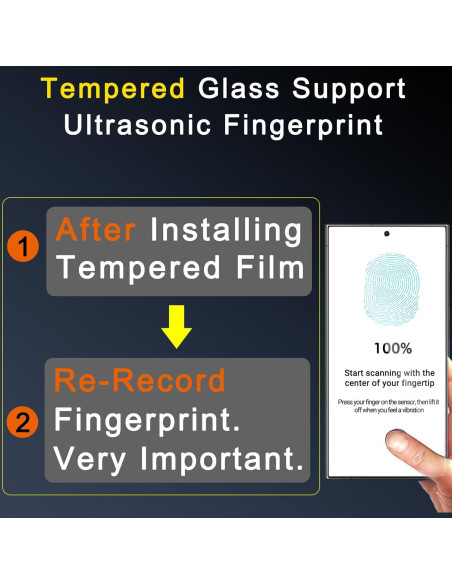 Tempered Glass Support
Ultrasonic Fingerprint

1 After Installing Tempered Film

2 Re-Record Fingerprint. Very Important.

100%

Start scanning with the center of your fingertip

Press your finger on the sensor, then lift it off when you feel a vibration